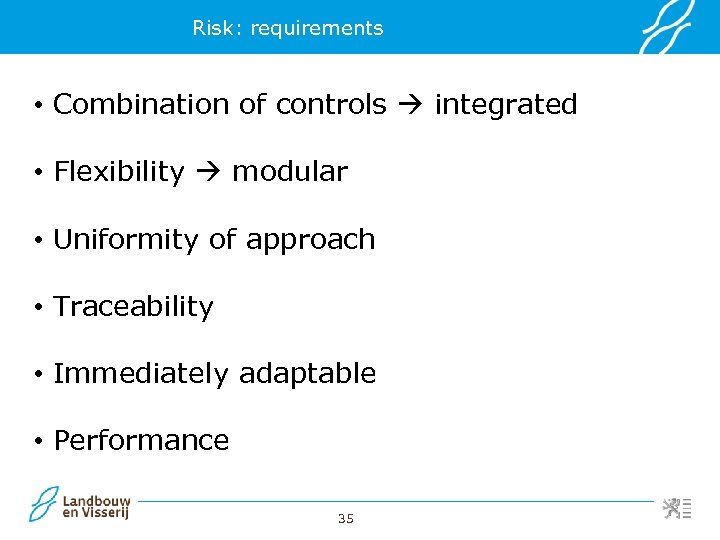 Risk: requirements

• Combination of controls → integrated

• Flexibility → modular

• Uniformity of approach

• Traceability

• Immediately adaptable

• Performance

Landbouw en Visserij

35